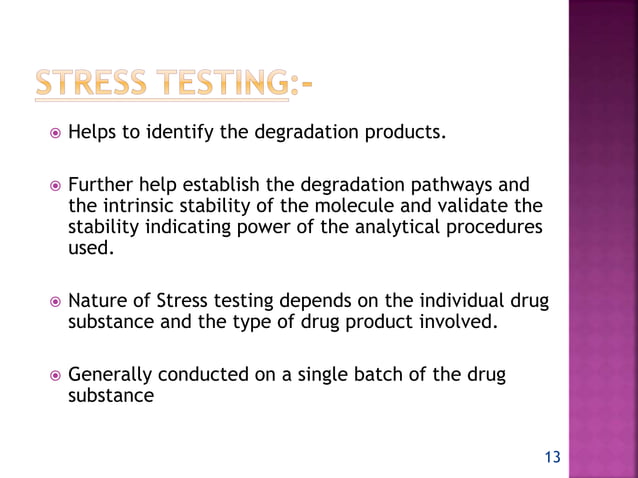 STRESS TESTING:-

Helps to identify the degradation products.

Further help establish the degradation pathways and the intrinsic stability of the molecule and validate the stability indicating power of the analytical procedures used.

Nature of Stress testing depends on the individual drug substance and the type of drug product involved.

Generally conducted on a single batch of the drug substance

13